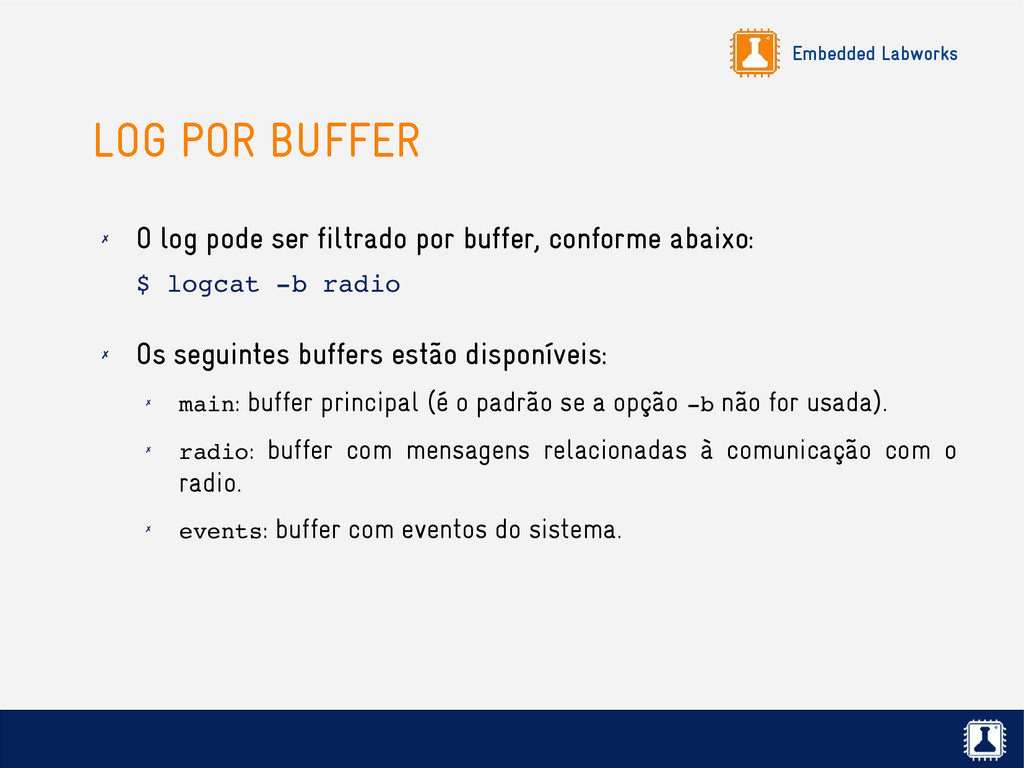 Embedded Labworks

LOG POR BUFFER

✗ O log pode ser filtrado por buffer, conforme abaixo:

$ logcat -b radio

✗ Os seguintes buffers estão disponíveis:

✗ main: buffer principal (é o padrão se a opção -b não for usada).

✗ radio: buffer com mensagens relacionadas à comunicação com o radio.

✗ events: buffer com eventos do sistema.